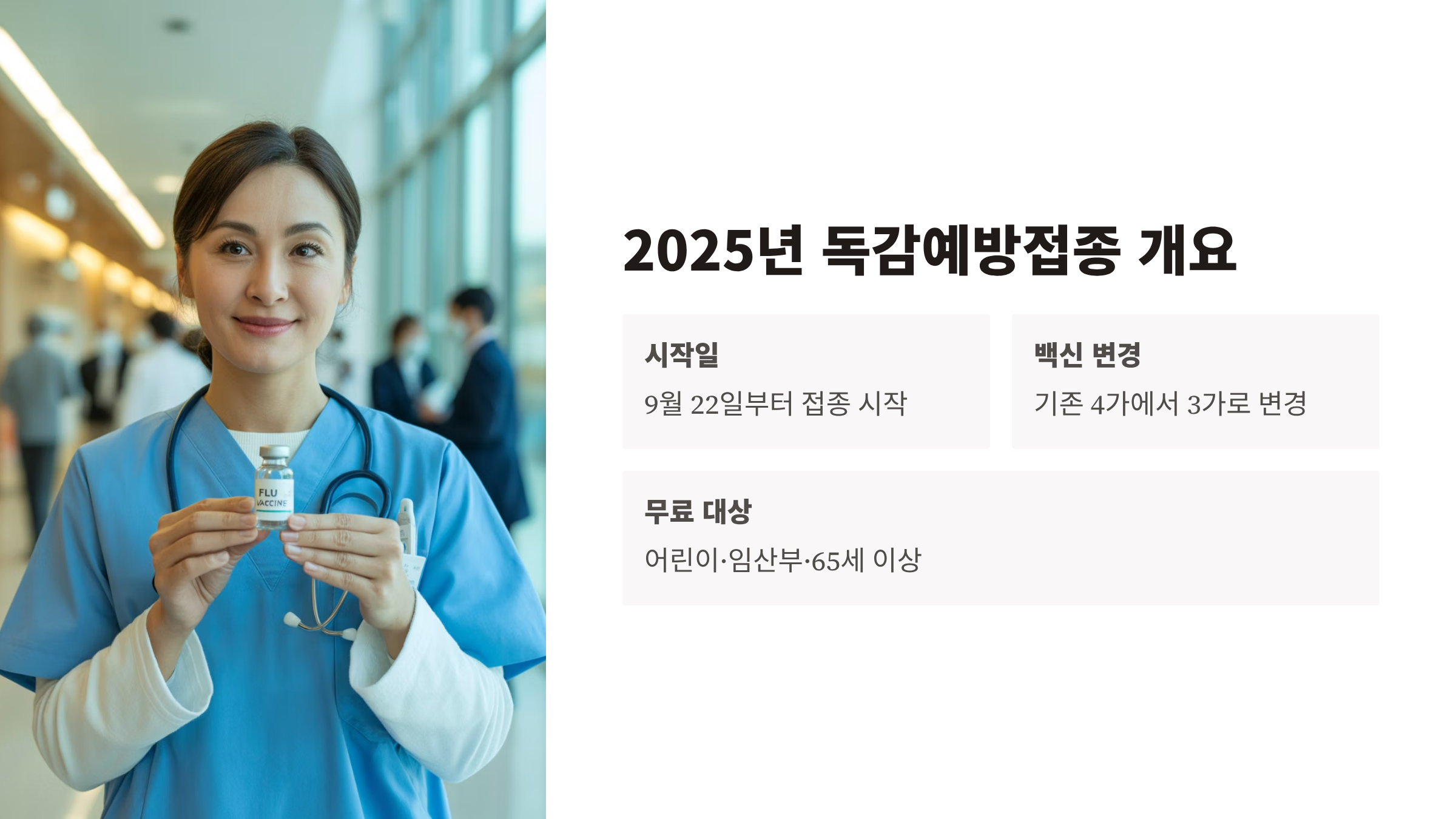 FLU
VACCINE

2025년 독감예방접종 개요

시작일

9월 22일부터 접종 시작

백신 변경

기존 4가에서 3가로 변경

무료 대상

어린이·임산부·65세 이상